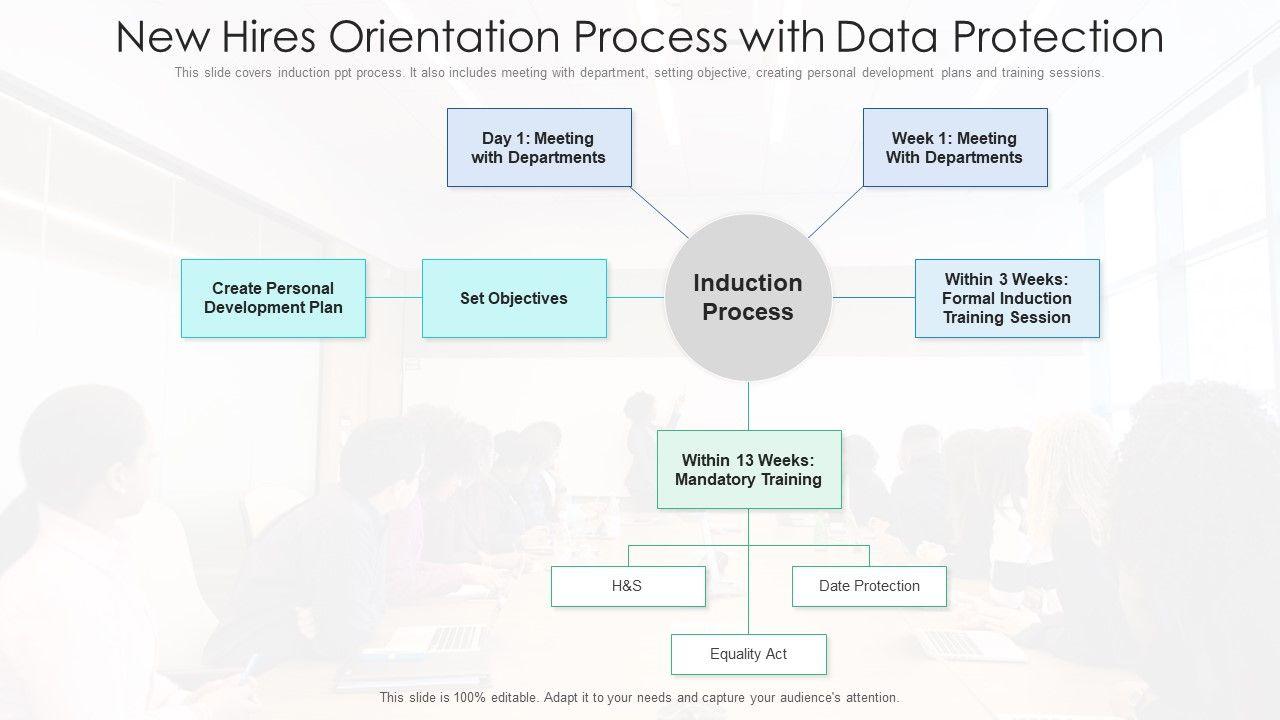 New Hires Orientation Process with Data Protection

This slide covers induction ppt process. It also includes meeting with department, setting objective, creating personal development plans and training sessions.

Day 1: Meeting with Departments

Week 1: Meeting With Departments

Create Personal Development Plan

Set Objectives

Induction Process

Within 3 Weeks: Formal Induction Training Session

Within 13 Weeks: Mandatory Training

H&S

Date Protection

Equality Act

This slide is 100% editable. Adapt it to your needs and capture your audience's attention.